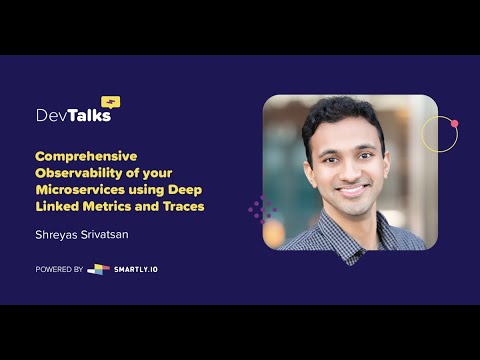 DevTalks

Comprehensive Observability of your Microservices using Deep Linked Metrics and Traces

Shreyas Srivatsan

POWERED BY SMARTLY.IO